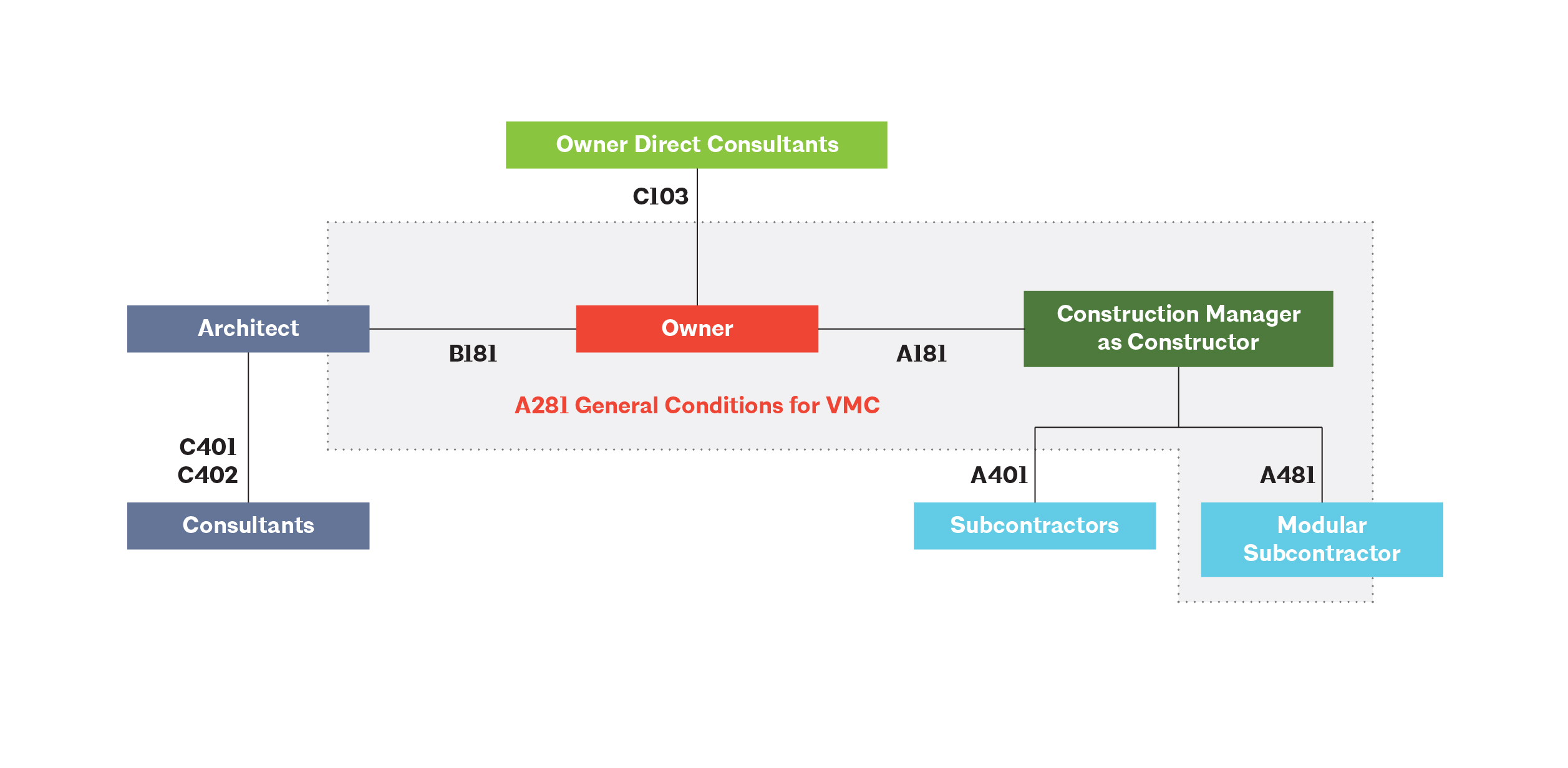 Owner Direct Consultants

C103

Architect

B181

Owner

A181

Construction Manager as Constructor

A281 General Conditions for VMC

C401
C402

Consultants

A401

Subcontractors

A481

Modular Subcontractor